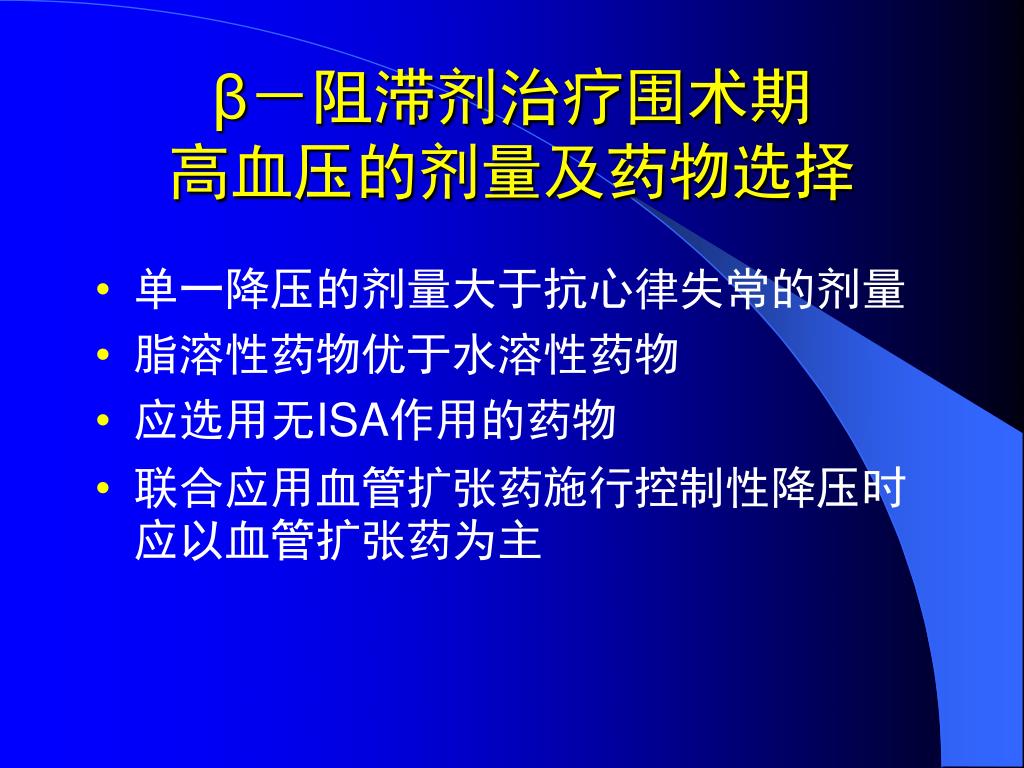 β－阻滞剂治疗围术期
高血压的剂量及药物选择

• 单一降压的剂量大于抗心律失常的剂量
• 脂溶性药物优于水溶性药物
• 应选用无ISA作用的药物
• 联合应用血管扩张药施行控制性降压时应以血管扩张药为主